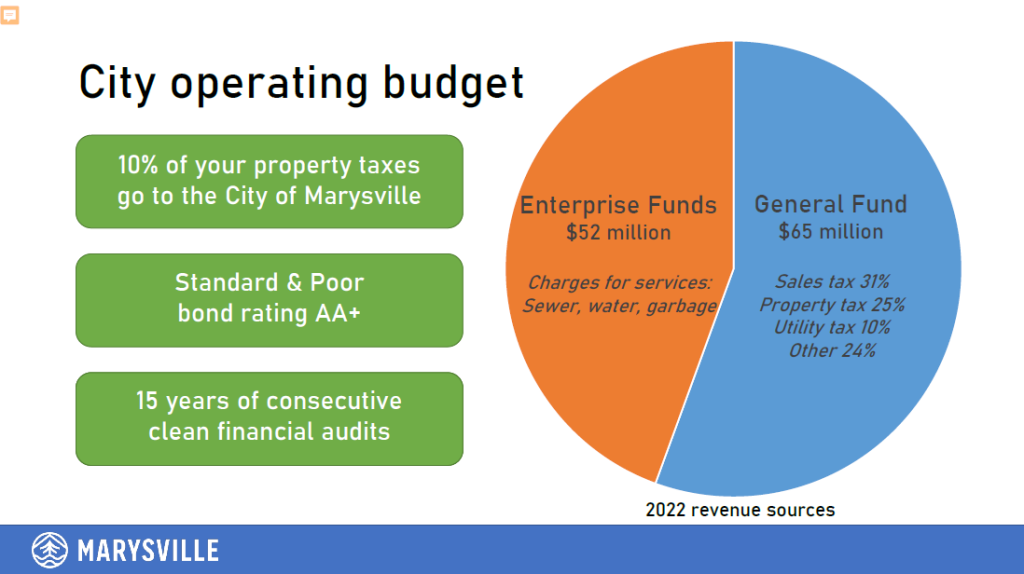 City operating budget

10% of your property taxes go to the City of Marysville

Standard & Poor bond rating AA+

15 years of consecutive clean financial audits

Enterprise Funds
$52 million

Charges for services:
Sewer, water, garbage

General Fund
$65 million

Sales tax 31%
Property tax 25%
Utility tax 10%
Other 24%

2022 revenue sources

MARYSVILLE